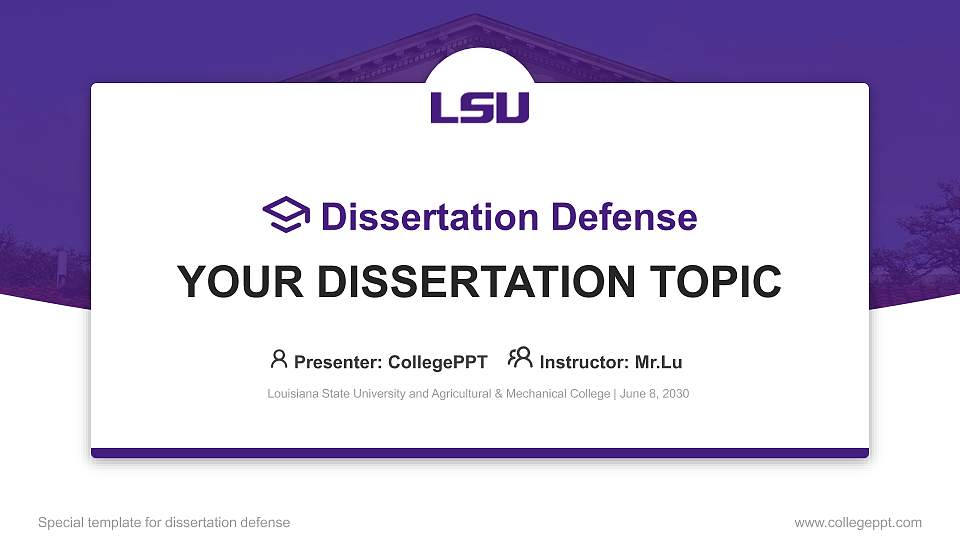 LSU

Dissertation Defense

YOUR DISSERTATION TOPIC

Presenter: CollegePPT Instructor: Mr.Lu

Louisiana State University and Agricultural & Mechanical College | June 8, 2030

Special template for dissertation defense

www.collegeppt.com